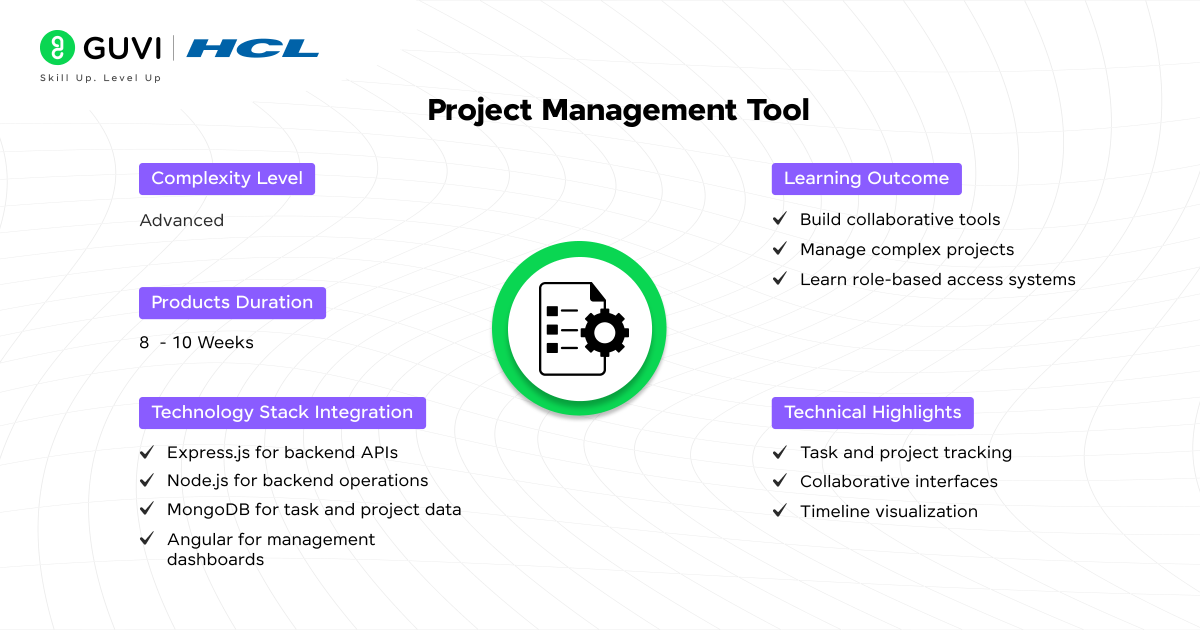 GUVI | HCL
Skill Up. Level Up

Project Management Tool

Complexity Level

Advanced

Products Duration

8 - 10 Weeks

Technology Stack Integration

✓ Express.js for backend APIs
✓ Node.js for backend operations
✓ MongoDB for task and project data
✓ Angular for management dashboards

Learning Outcome

✓ Build collaborative tools
✓ Manage complex projects
✓ Learn role-based access systems

Technical Highlights

✓ Task and project tracking
✓ Collaborative interfaces
✓ Timeline visualization